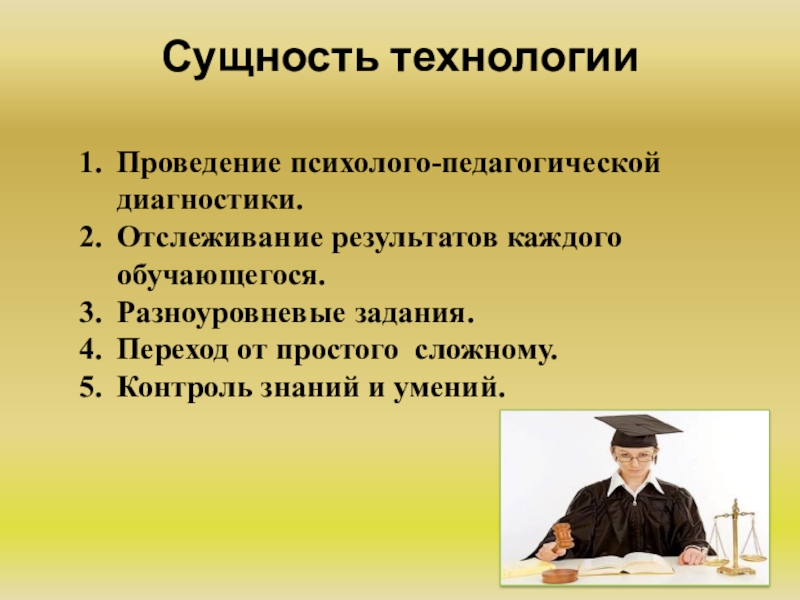 Сущность технологии

1. Проведение психолого-педагогической диагностики.
2. Отслеживание результатов каждого обучающегося.
3. Разноуровневые задания.
4. Переход от простого  сложному.
5. Контроль знаний и умений.